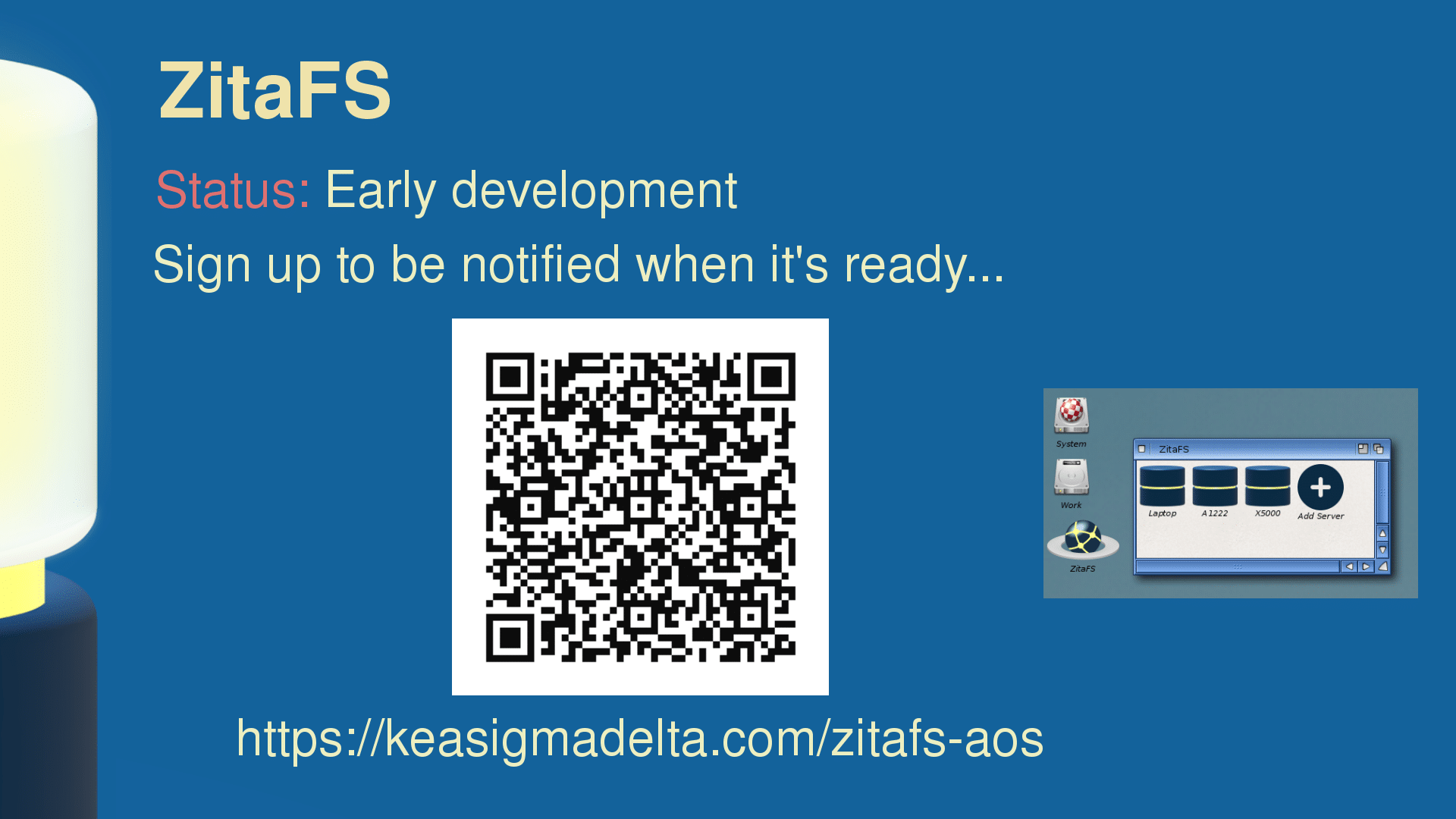 ZitaFS

Status: Early development

Sign up to be notified when it's ready...

System

Work

ZitaFS

ZitaFS

Laptop

A1222

X5000

Add Server

https://keasigmadelta.com/zitafs-aos